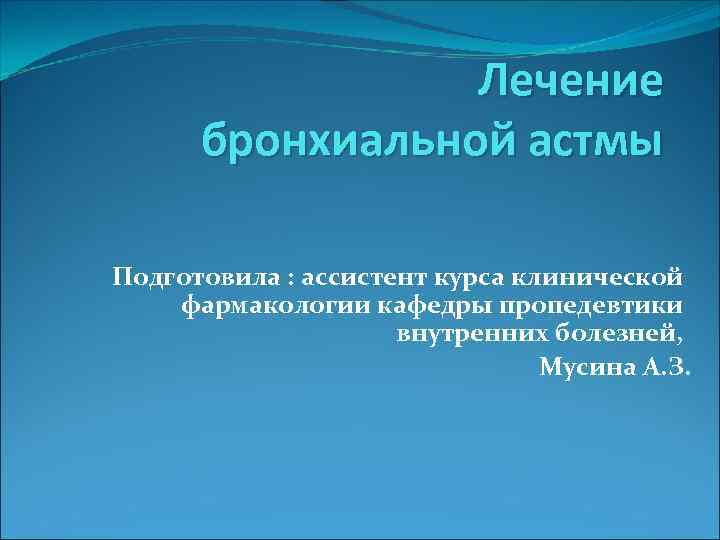 Лечение бронхиальной астмы

Подготовила : ассистент курса клинической фармакологии кафедры пропедевтики внутренних болезней,

Мусина А.З.